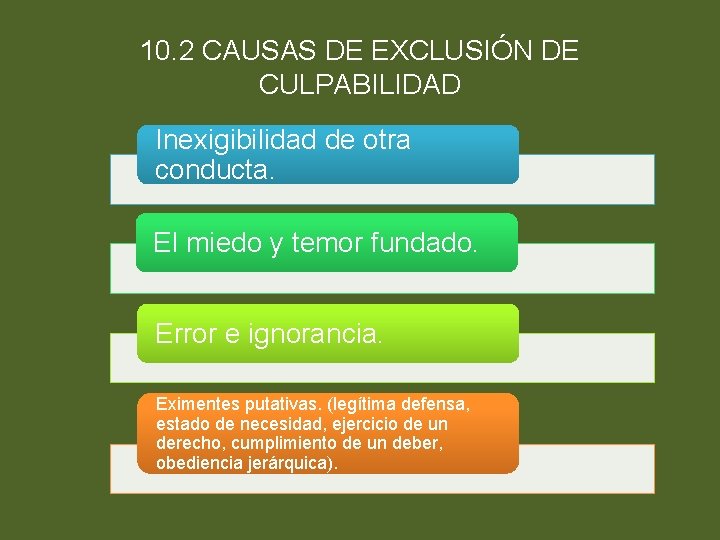 10.2 CAUSAS DE EXCLUSIÓN DE CULPABILIDAD

Inexigibilidad de otra conducta.

El miedo y temor fundado.

Error e ignorancia.

Eximentes putativas. (legítima defensa, estado de necesidad, ejercicio de un derecho, cumplimiento de un deber, obediencia jerárquica).